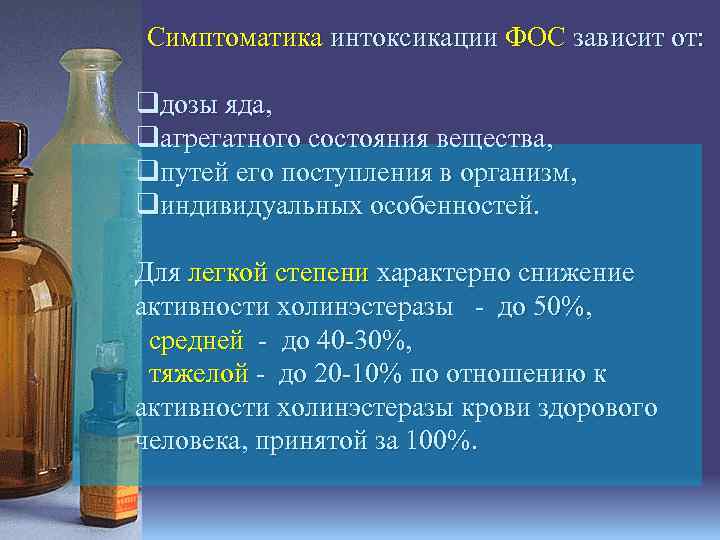 Симптоматика интоксикации ФОС зависит от:

❑дозы яда,
❑агрегатного состояния вещества,
❑путей его поступления в организм,
❑индивидуальных особенностей.

Для легкой степени характерно снижение активности холинэстеразы - до 50%,
средней - до 40-30%,
тяжелой - до 20-10% по отношению к активности холинэстеразы крови здорового человека, принятой за 100%.